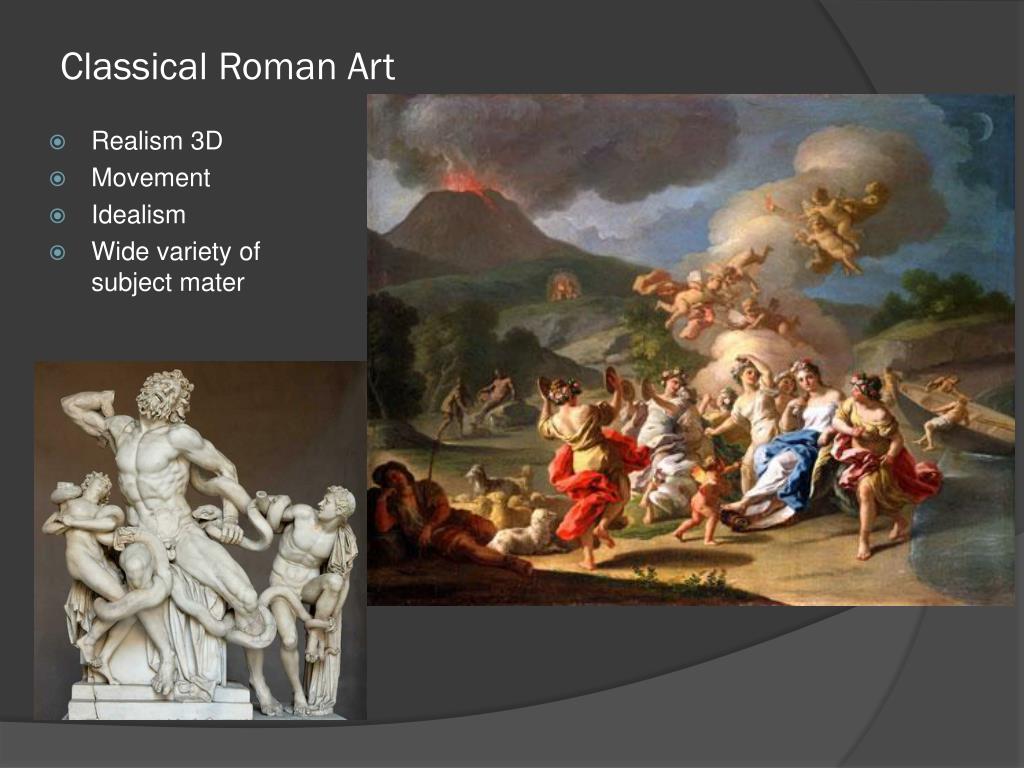 Classical Roman Art

Realism 3D
Movement
Idealism
Wide variety of subject mater